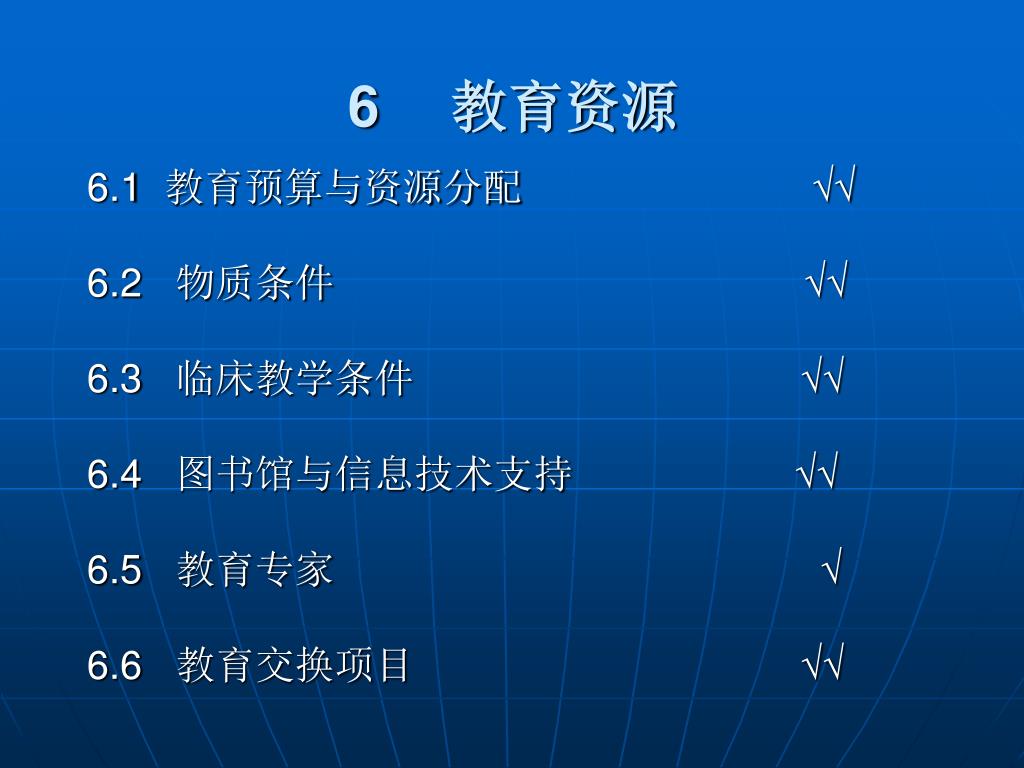 6　教育资源

6.1 教育预算与资源分配 √√

6.2 物质条件 √√

6.3 临床教学条件 √√

6.4 图书馆与信息技术支持 √√

6.5 教育专家 √

6.6 教育交换项目 √√